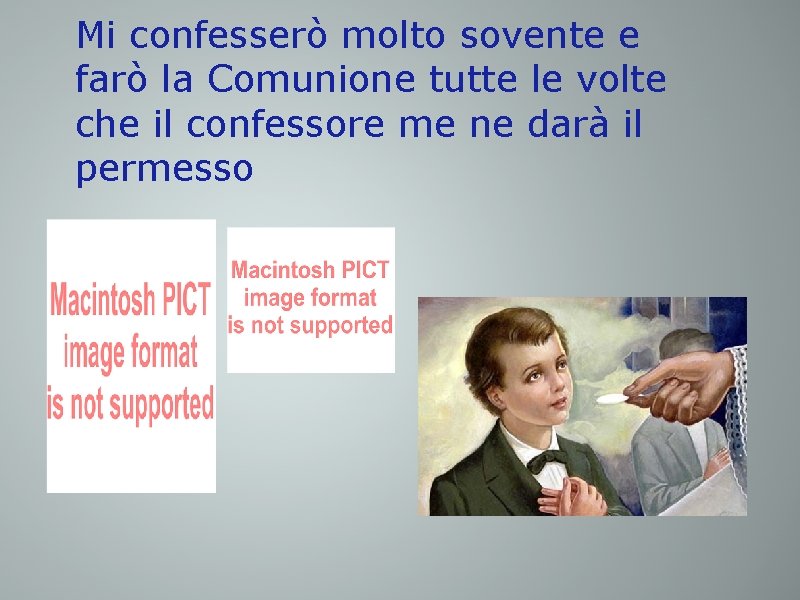 Mi confesserò molto sovente e farò la Comunione tutte le volte che il confessore me ne darà il permesso

Macintosh PICT image format is not supported

Macintosh PICT image format is not supported